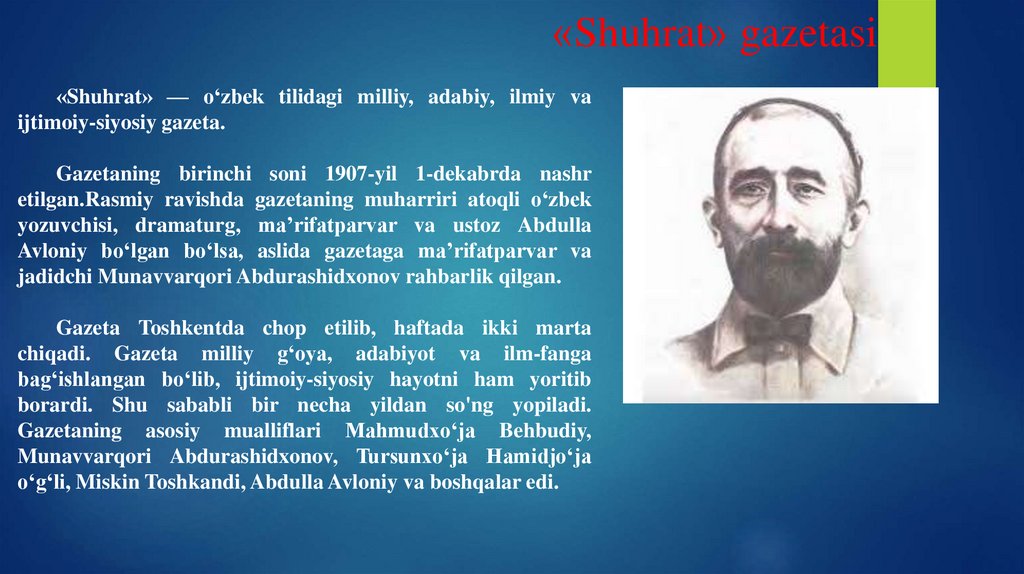 «Shuhrat» gazetasi

«Shuhrat» — o‘zbek tilidagi milliy, adabiy, ilmiy va ijtimoiy-siyosiy gazeta.

Gazetaning birinchi soni 1907-yil 1-dekabrda nashr etilgan.Rasmiy ravishda gazetaning muharriri atoqli o‘zbek yozuvchisi, dramaturg, ma’rifatparvar va ustoz Abdulla Avloniy bo‘lgan bo‘lsa, aslida gazetaga ma’rifatparvar va jadidchi Munavvarqori Abdurashidxonov rahbarlik qilgan.

Gazeta Toshkentda chop etilib, haftada ikki marta chiqadi. Gazeta milliy g‘oya, adabiyot va ilm-fanga bag‘ishlangan bo‘lib, ijtimoiy-siyosiy hayotni ham yoritib borardi. Shu sababli bir necha yildan so'ng yopiladi. Gazetaning asosiy mualliflari Mahmudxo‘ja Behbudiy, Munavvarqori Abdurashidxonov, Tursunxo‘ja Hamidjo‘ja o‘g‘li, Miskin Toshkandi, Abdulla Avloniy va boshqalar edi.